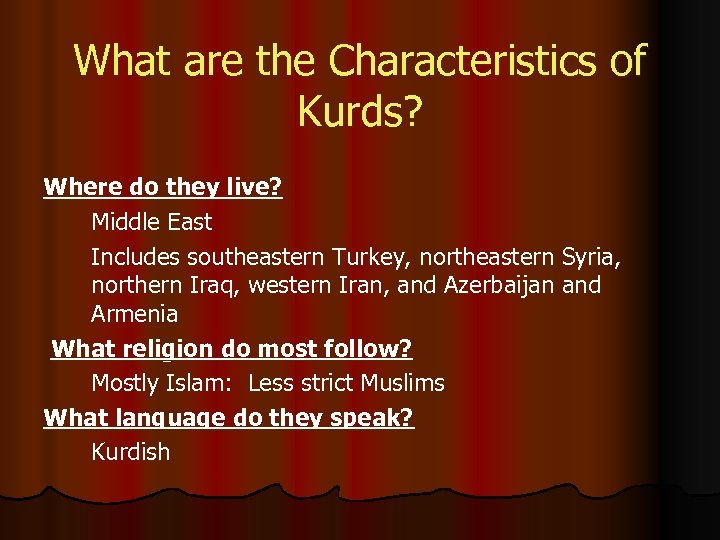 What are the Characteristics of Kurds?

Where do they live?

Middle East

Includes southeastern Turkey, northeastern Syria, northern Iraq, western Iran, and Azerbaijan and Armenia

What religion do most follow?

Mostly Islam: Less strict Muslims

What language do they speak?

Kurdish